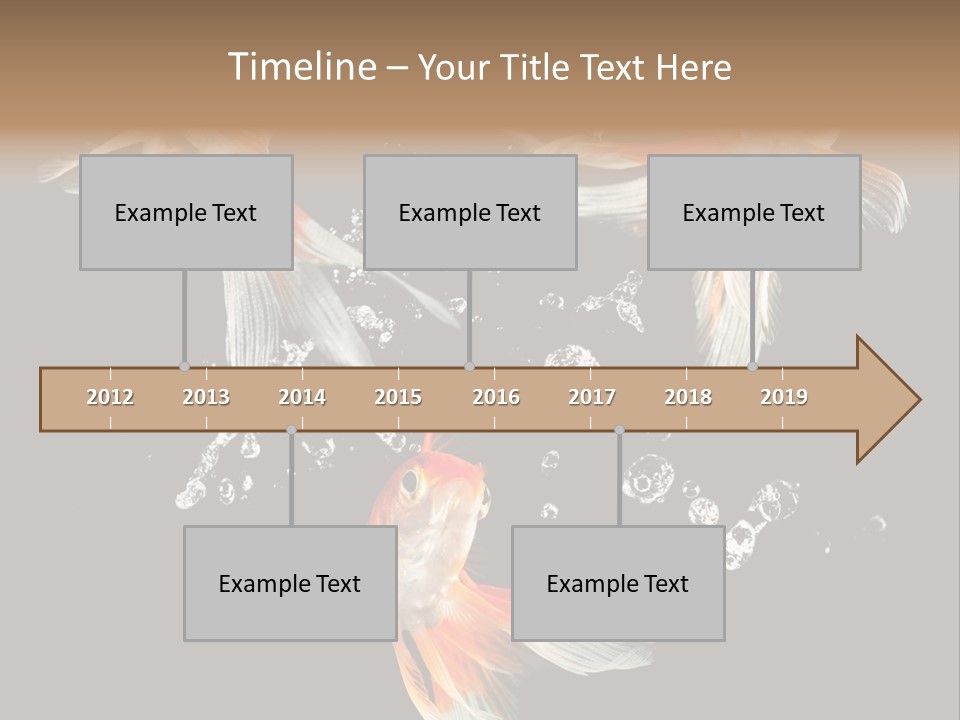 Timeline – Your Title Text Here

Example Text

Example Text

Example Text

2012 2013 2014 2015 2016 2017 2018 2019

Example Text

Example Text